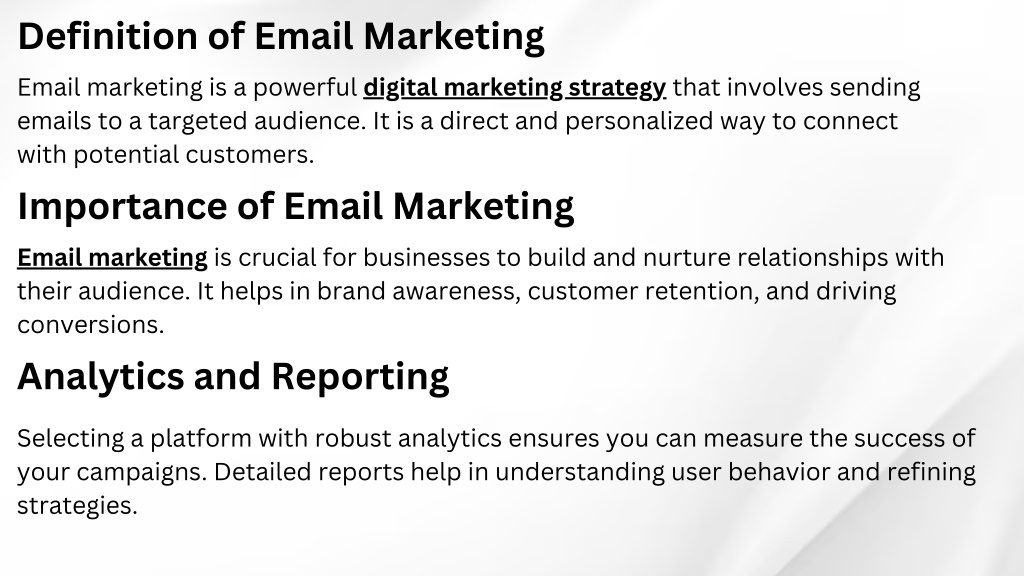 Definition of Email Marketing

Email marketing is a powerful digital marketing strategy that involves sending emails to a targeted audience. It is a direct and personalized way to connect with potential customers.

Importance of Email Marketing

Email marketing is crucial for businesses to build and nurture relationships with their audience. It helps in brand awareness, customer retention, and driving conversions.

Analytics and Reporting

Selecting a platform with robust analytics ensures you can measure the success of your campaigns. Detailed reports help in understanding user behavior and refining strategies.